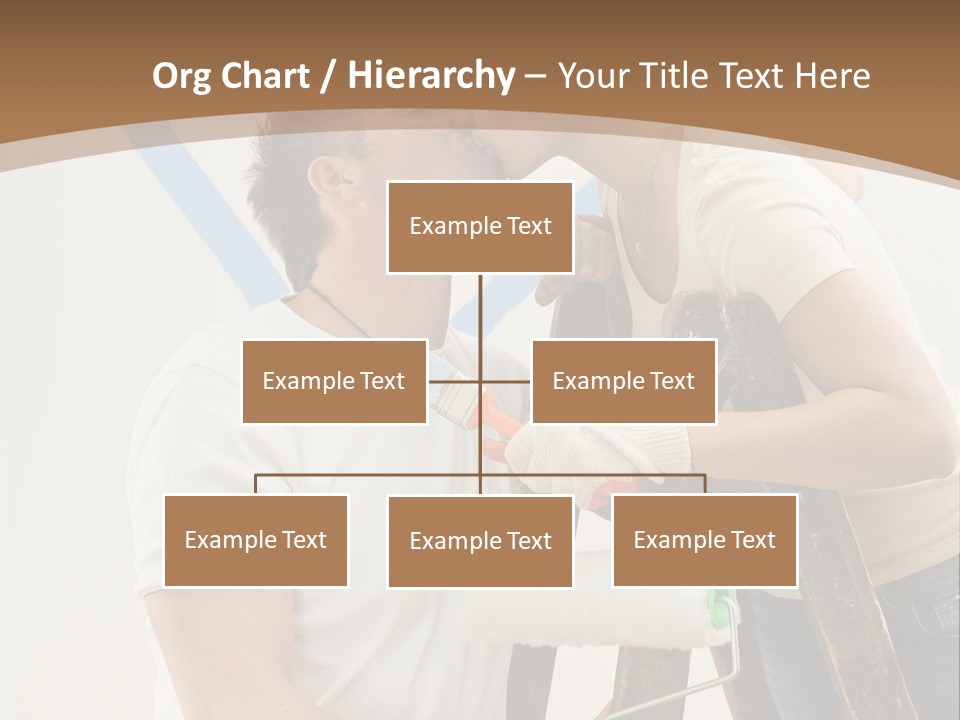 Org Chart / Hierarchy – Your Title Text Here

Example Text

Example Text

Example Text

Example Text

Example Text

Example Text